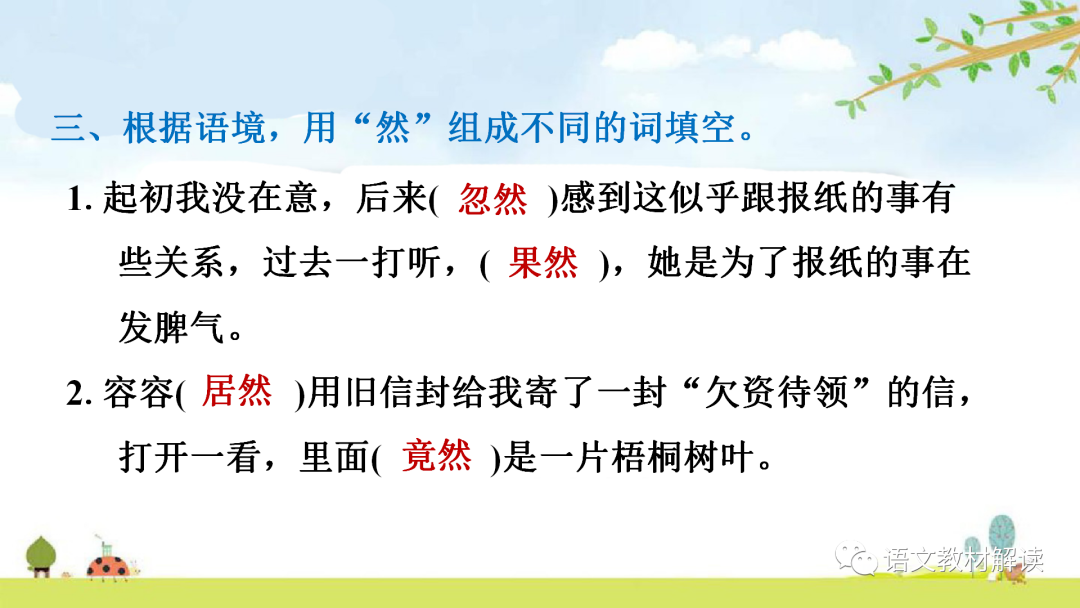 三、根据语境，用“然”组成不同的词填空。

1. 起初我没在意，后来( 忽然 )感到这似乎跟报纸的事有些关系，过去一打听，( 果然 )，她是为了报纸的事在发脾气。

2. 容容( 居然 )用旧信封给我寄了一封“欠资待领”的信，打开一看，里面( 竟然 )是一片梧桐树叶。

语文教材解读